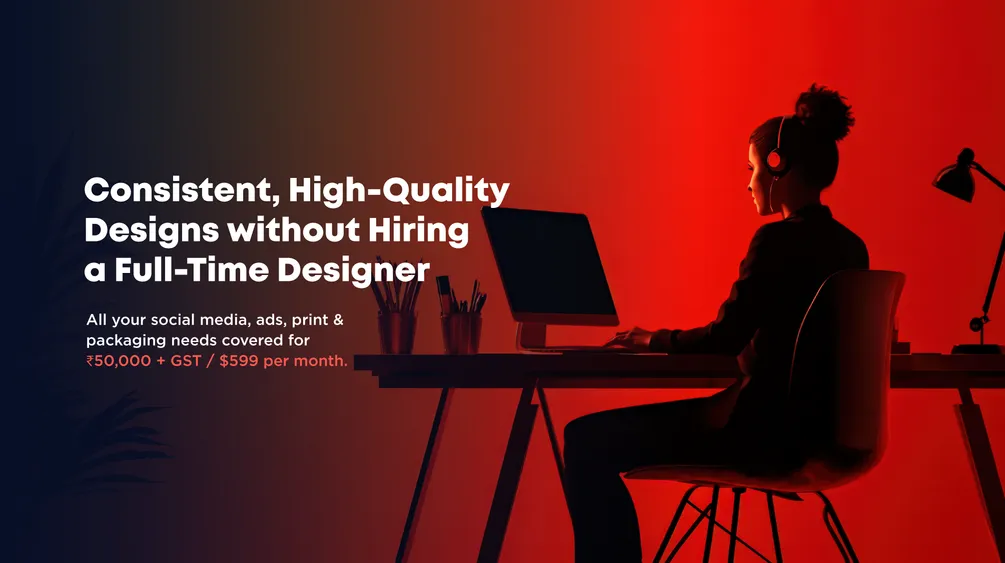 Consistent, High-Quality Designs without Hiring a Full-Time Designer

All your social media, ads, print & packaging needs covered for ₹50,000 + GST / $599 per month.